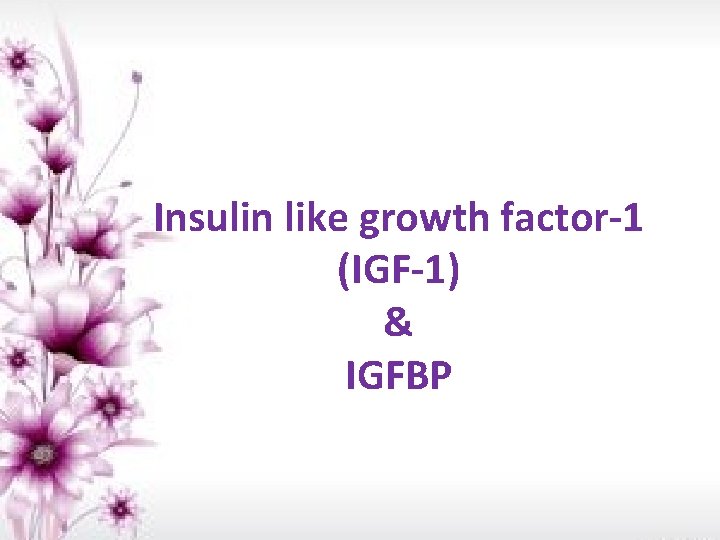 Insulin like growth factor-1
(IGF-1)
&
IGFBP